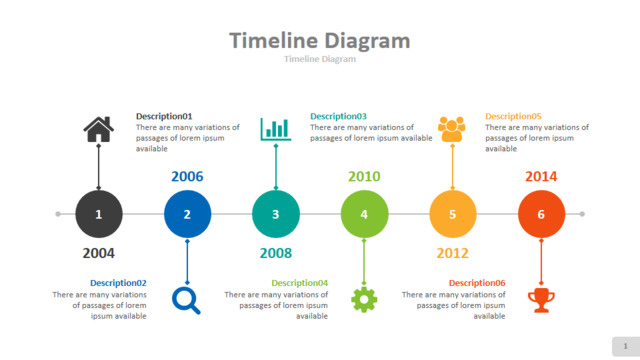 Timeline Diagram

Timeline Diagram

Description01
There are many variations of passages of lorem ipsum available

Description03
There are many variations of passages of lorem ipsum available

Description05
There are many variations of passages of lorem ipsum available

2006

2010

2014

1

2

3

4

5

6

2004

2008

2012

Description02
There are many variations of passages of lorem ipsum available

Description04
There are many variations of passages of lorem ipsum available

Description06
There are many variations of passages of lorem ipsum available

1